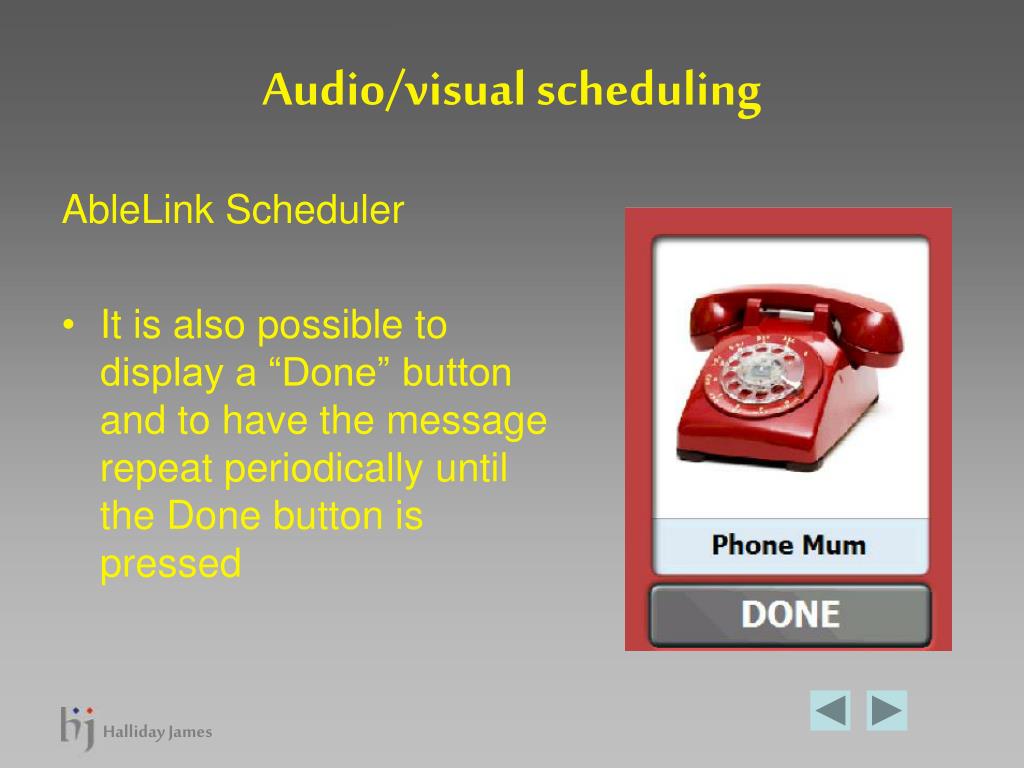 Audio/visual scheduling

AbleLink Scheduler

• It is also possible to display a “Done” button and to have the message repeat periodically until the Done button is pressed

Phone Mum

DONE

hj Halliday James